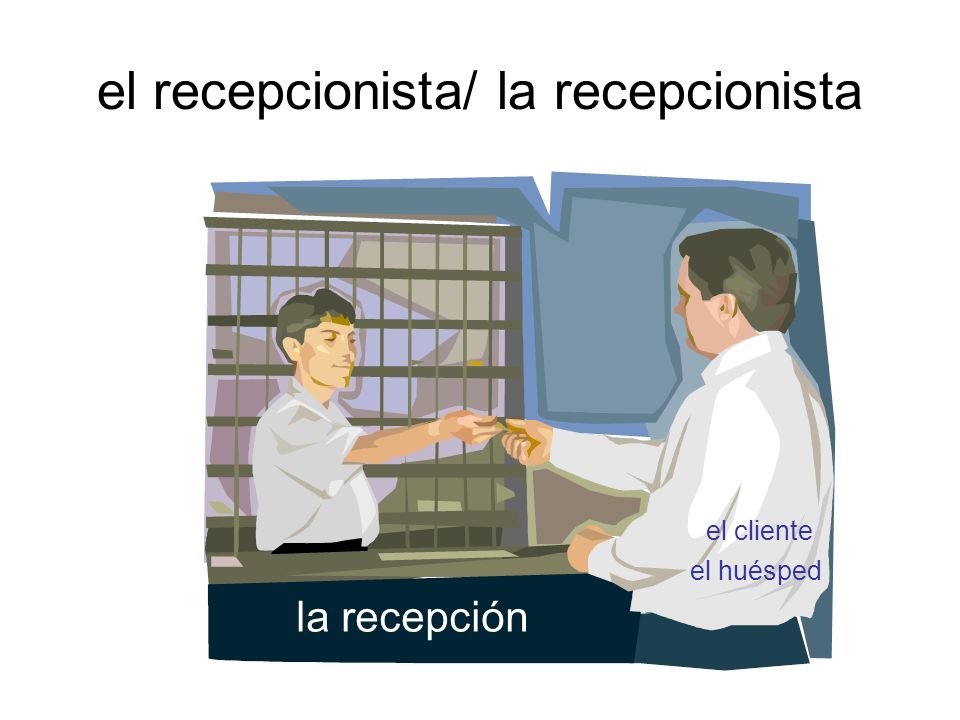 el recepcionista/ la recepcionista

el cliente
el huésped

la recepción